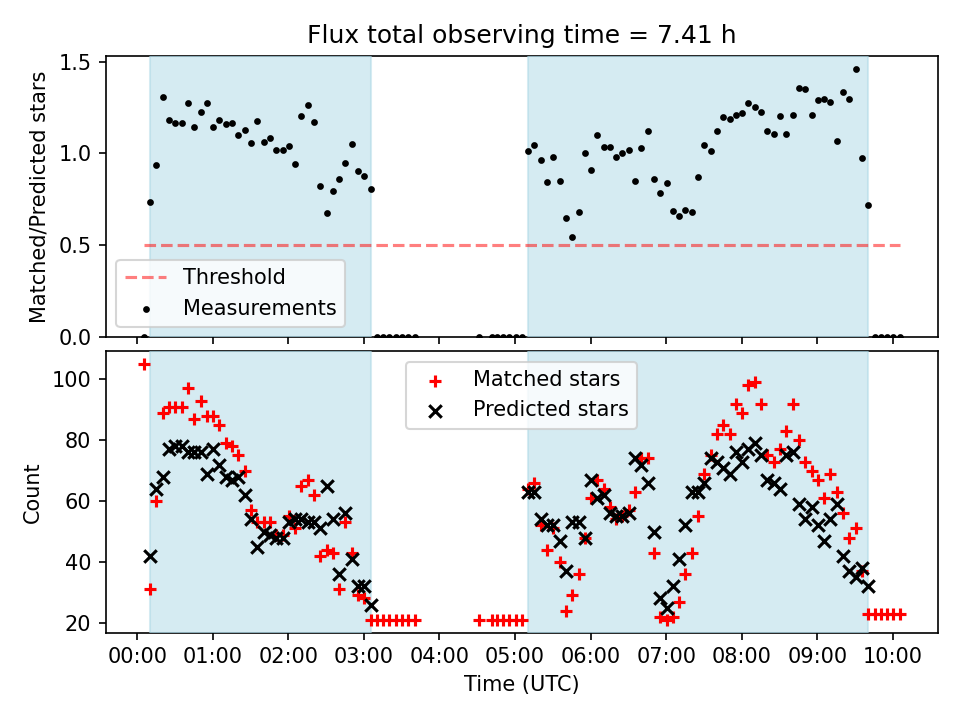 Flux total observing time = 7.41 h

Matched/Predicted stars

1.5
1.0
0.5
0.0

Threshold
Measurements

Count

100
80
60
40
20

Matched stars
Predicted stars

00:00 01:00 02:00 03:00 04:00 05:00 06:00 07:00 08:00 09:00 10:00

Time (UTC)